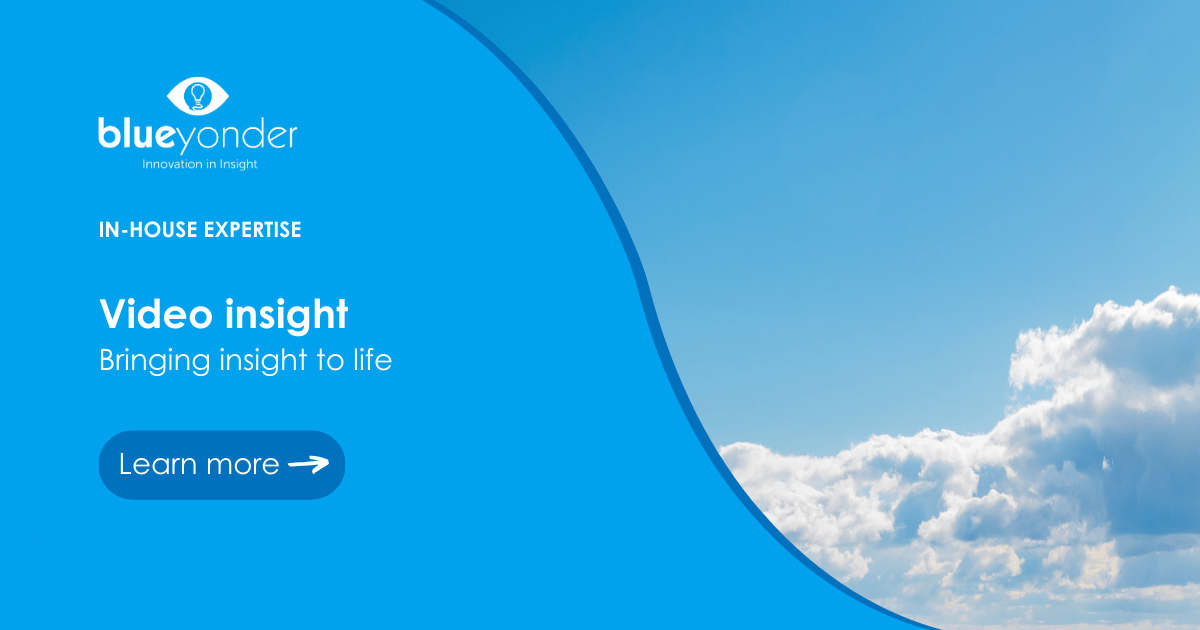 blueyonder
Innovation in Insight

IN-HOUSE EXPERTISE

Video insight
Bringing insight to life

Learn more